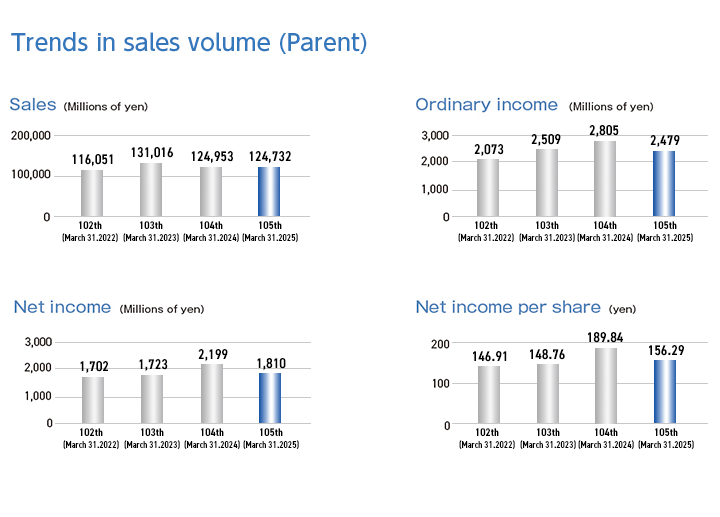 Trends in sales volume (Parent)

Sales (Millions of yen)

200,000
100,000
0

116,051 131,016 124,953 124,732

102th (March 31.2022) 103th (March 31.2023) 104th (March 31.2024) 105th (March 31.2025)

Ordinary income (Millions of yen)

3,000
2,000
1,000
0

2,073 2,509 2,805 2,479

102th (March 31.2022) 103th (March 31.2023) 104th (March 31.2024) 105th (March 31.2025)

Net income (Millions of yen)

3,000
2,000
1,000
0

1,702 1,723 2,199 1,810

102th (March 31.2022) 103th (March 31.2023) 104th (March 31.2024) 105th (March 31.2025)

Net income per share (yen)

200
100
0

146.91 148.76 189.84 156.29

102th (March 31.2022) 103th (March 31.2023) 104th (March 31.2024) 105th (March 31.2025)